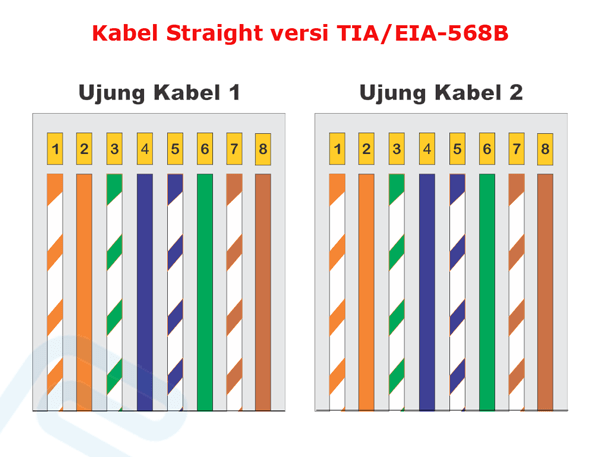 Kabel Straight versi TIA/EIA-568B

Ujung Kabel 1

1 2 3 4 5 6 7 8

Ujung Kabel 2

1 2 3 4 5 6 7 8